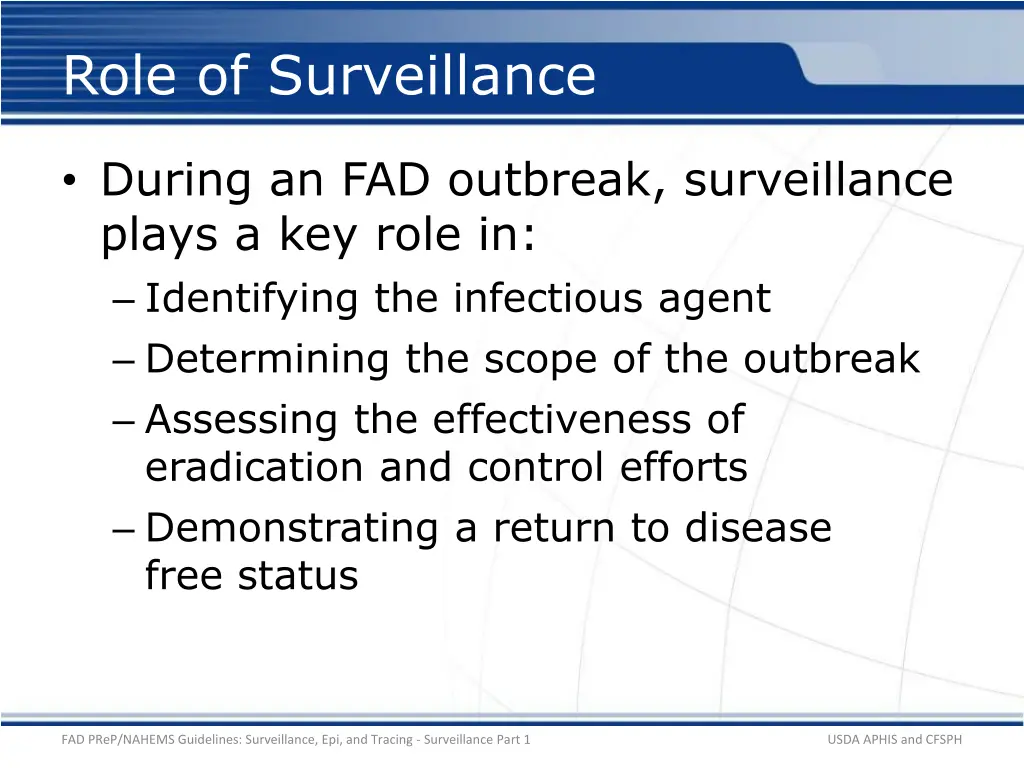 Role of Surveillance

• During an FAD outbreak, surveillance plays a key role in:
– Identifying the infectious agent
– Determining the scope of the outbreak
– Assessing the effectiveness of eradication and control efforts
– Demonstrating a return to disease free status

FAD PReP/NAHEMS Guidelines: Surveillance, Epi, and Tracing - Surveillance Part 1

USDA APHIS and CFSPH